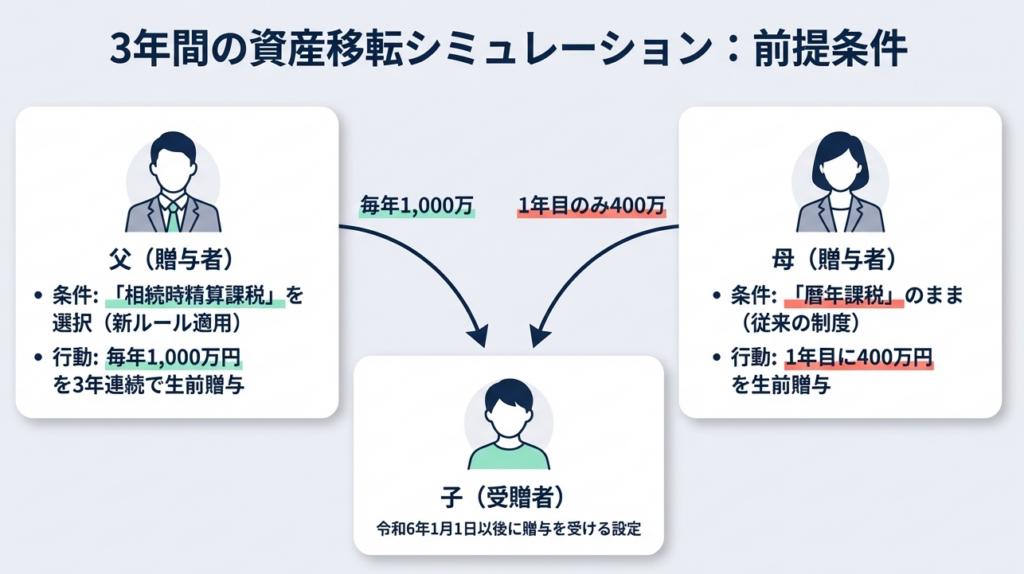 3年間の資産移転シミュレーション：前提条件

父（贈与者）

• 条件: 「相続時精算課税」を選択（新ルール適用）

• 行動: 毎年1,000万円を3年連続で生前贈与

毎年1,000万

1年目のみ400万

母（贈与者）

• 条件: 「暦年課税」のまま（従来の制度）

• 行動: 1年目に400万円を生前贈与

子（受贈者）

令和6年1月1日以後に贈与を受ける設定